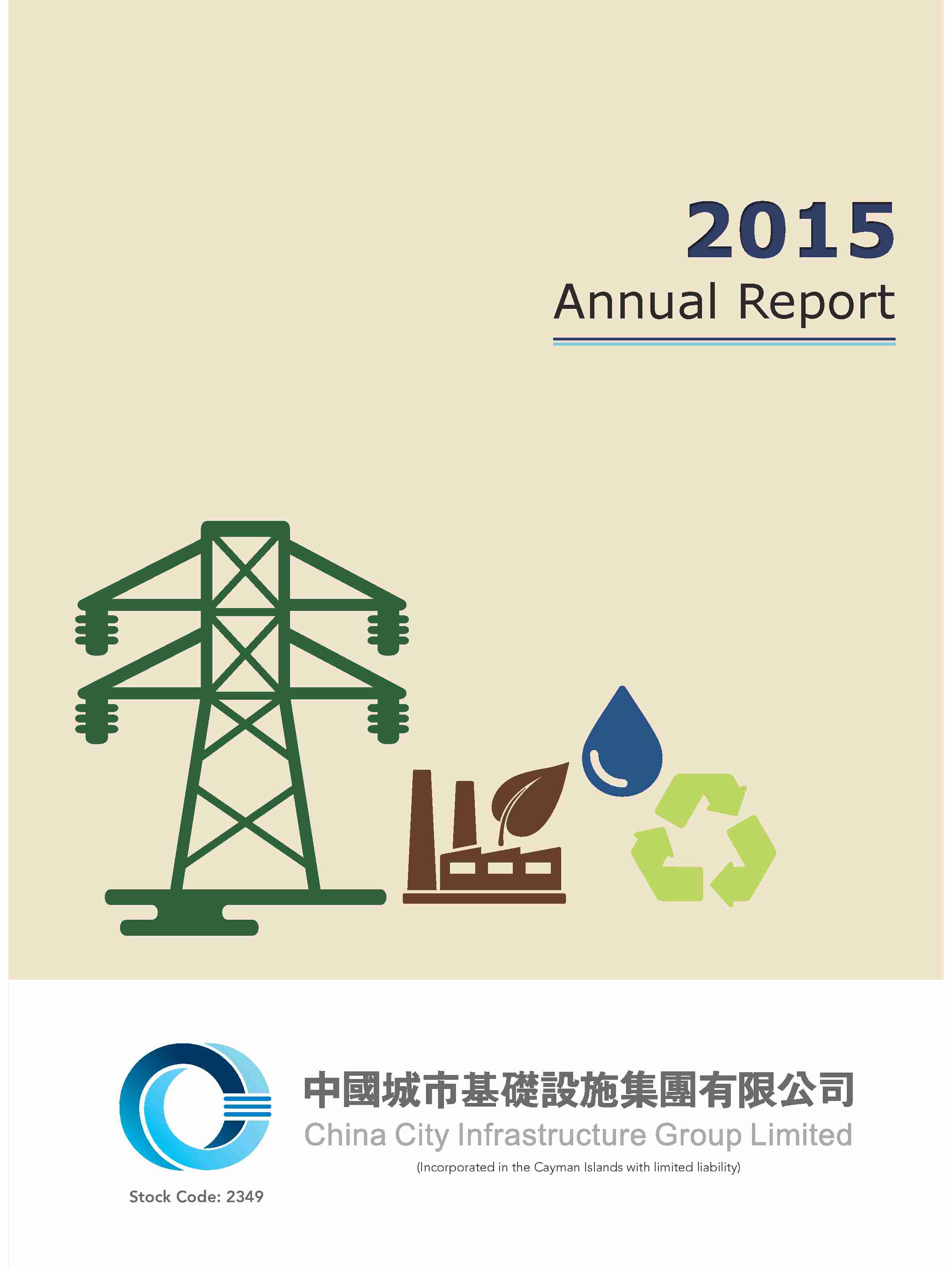 2015
Annual Report

中國城市基礎設施集團有限公司
China City Infrastructure Group Limited
(Incorporated in the Cayman Islands with limited liability)

Stock Code: 2349